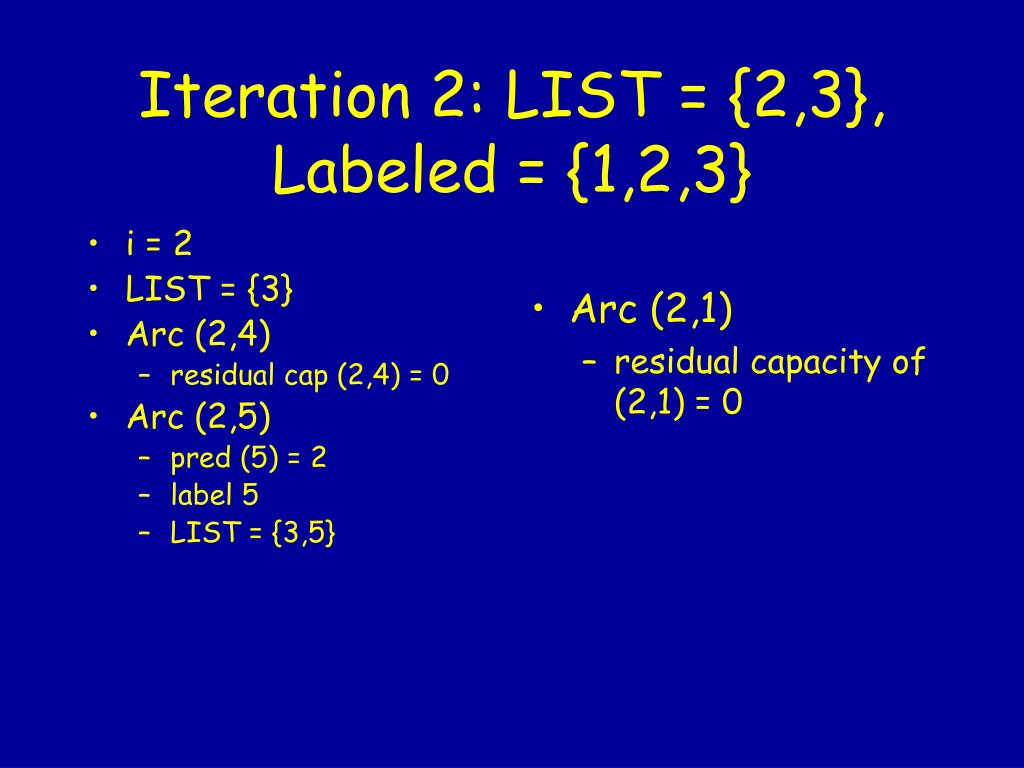 Iteration 2: LIST = {2,3}, Labeled = {1,2,3}

• i = 2
• LIST = {3}
• Arc (2,4)
  – residual cap (2,4) = 0
• Arc (2,5)
  – pred (5) = 2
  – label 5
  – LIST = {3,5}

• Arc (2,1)
  – residual capacity of (2,1) = 0